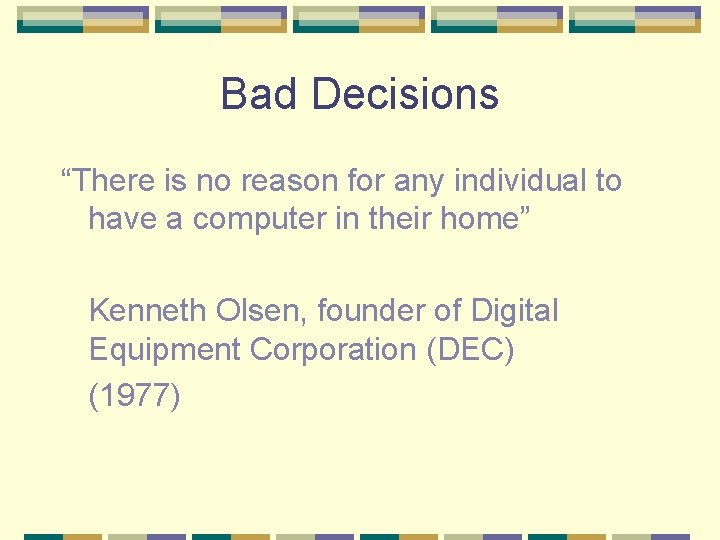 Bad Decisions

“There is no reason for any individual to have a computer in their home”

Kenneth Olsen, founder of Digital Equipment Corporation (DEC)
(1977)